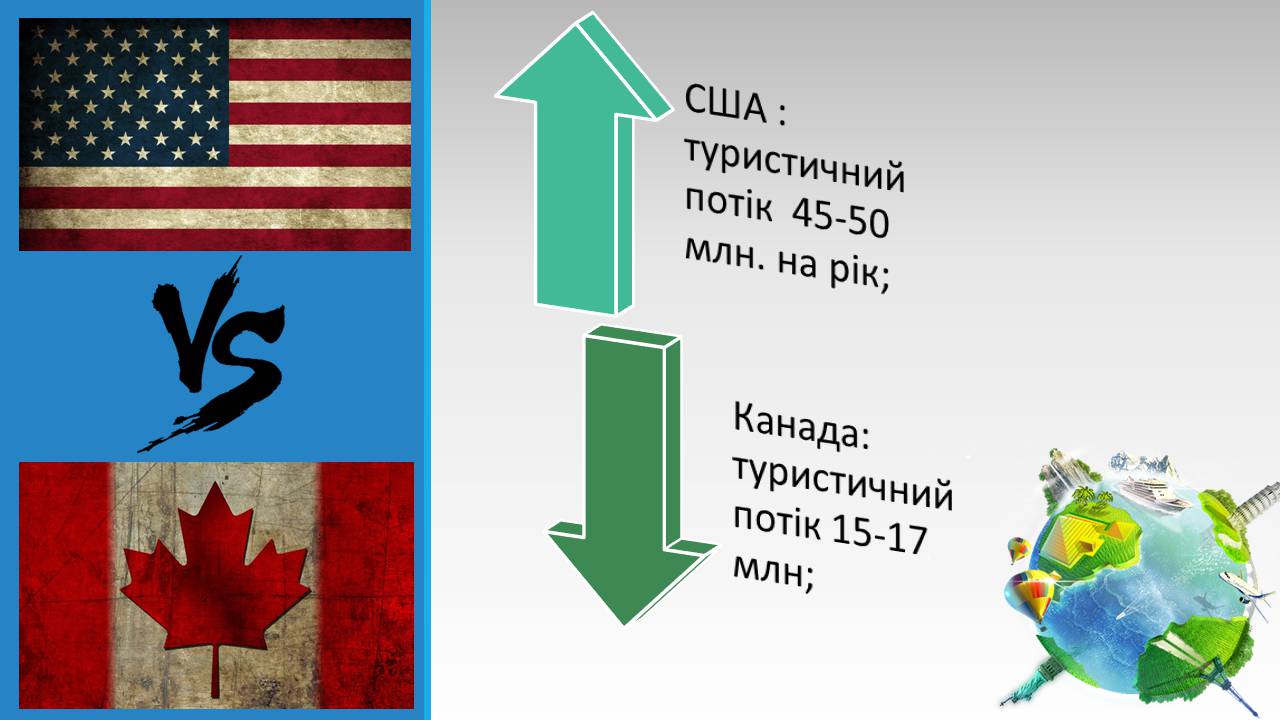 VS

США : туристичний потік 45-50 млн. на рік;

Канада: туристичний потік 15-17 млн;